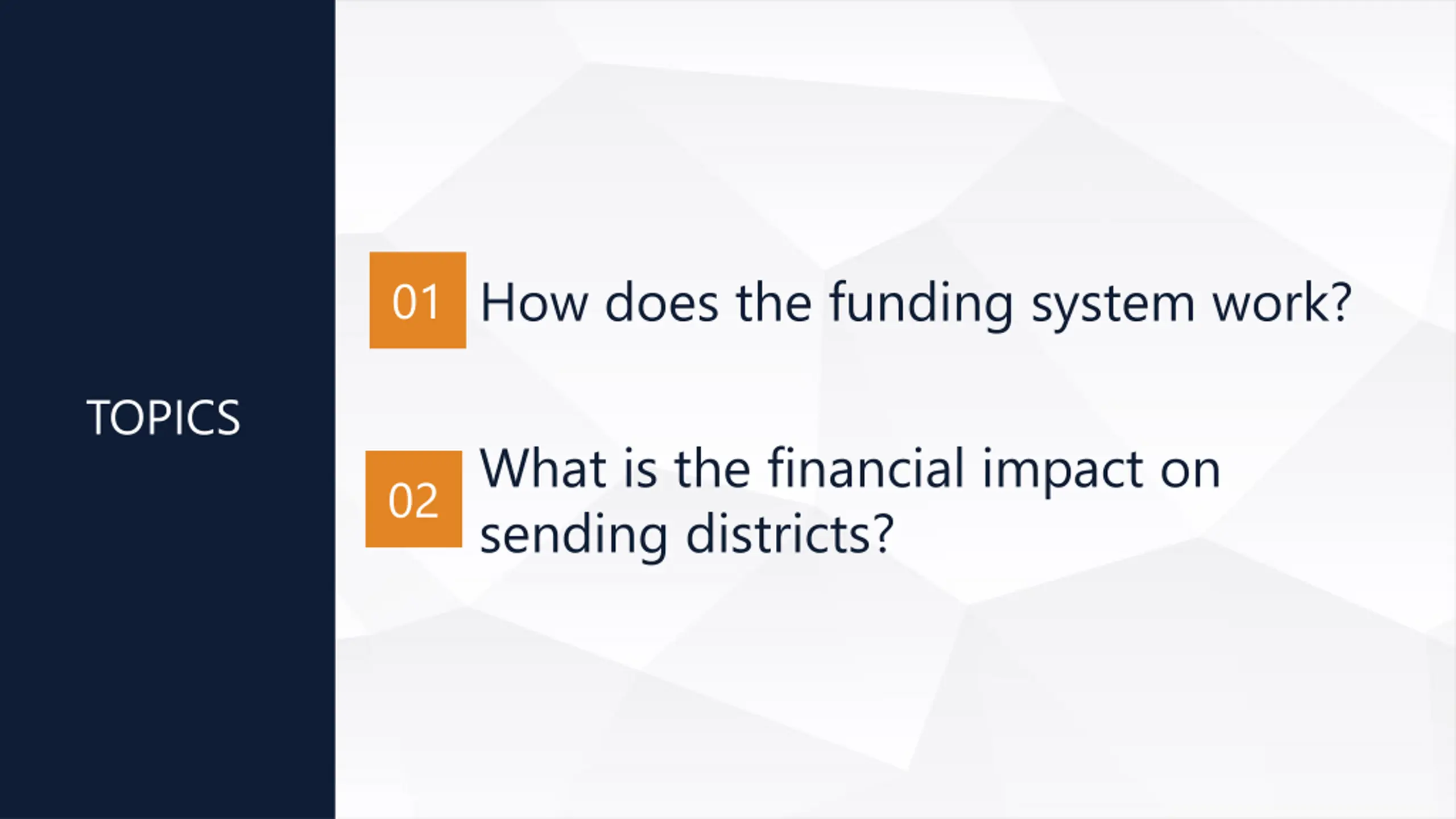 TOPICS

01 How does the funding system work?

02 What is the financial impact on sending districts?